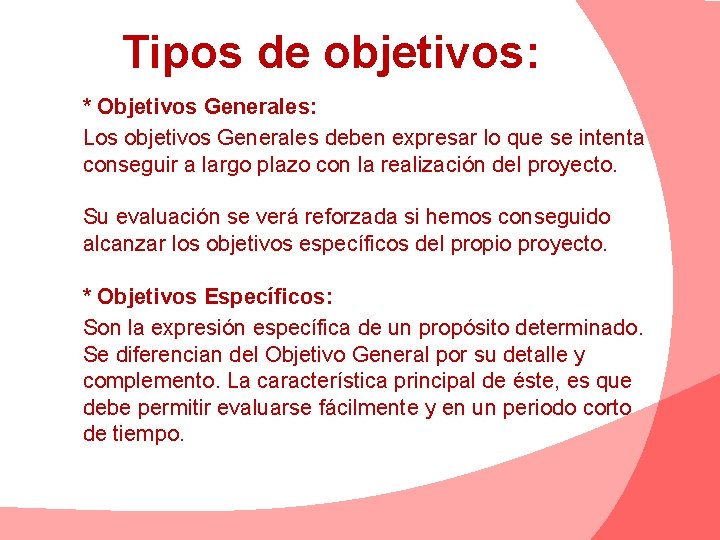 Tipos de objetivos:

* Objetivos Generales:

Los objetivos Generales deben expresar lo que se intenta conseguir a largo plazo con la realización del proyecto.

Su evaluación se verá reforzada si hemos conseguido alcanzar los objetivos específicos del propio proyecto.

* Objetivos Específicos:

Son la expresión específica de un propósito determinado. Se diferencian del Objetivo General por su detalle y complemento. La característica principal de éste, es que debe permitir evaluarse fácilmente y en un periodo corto de tiempo.